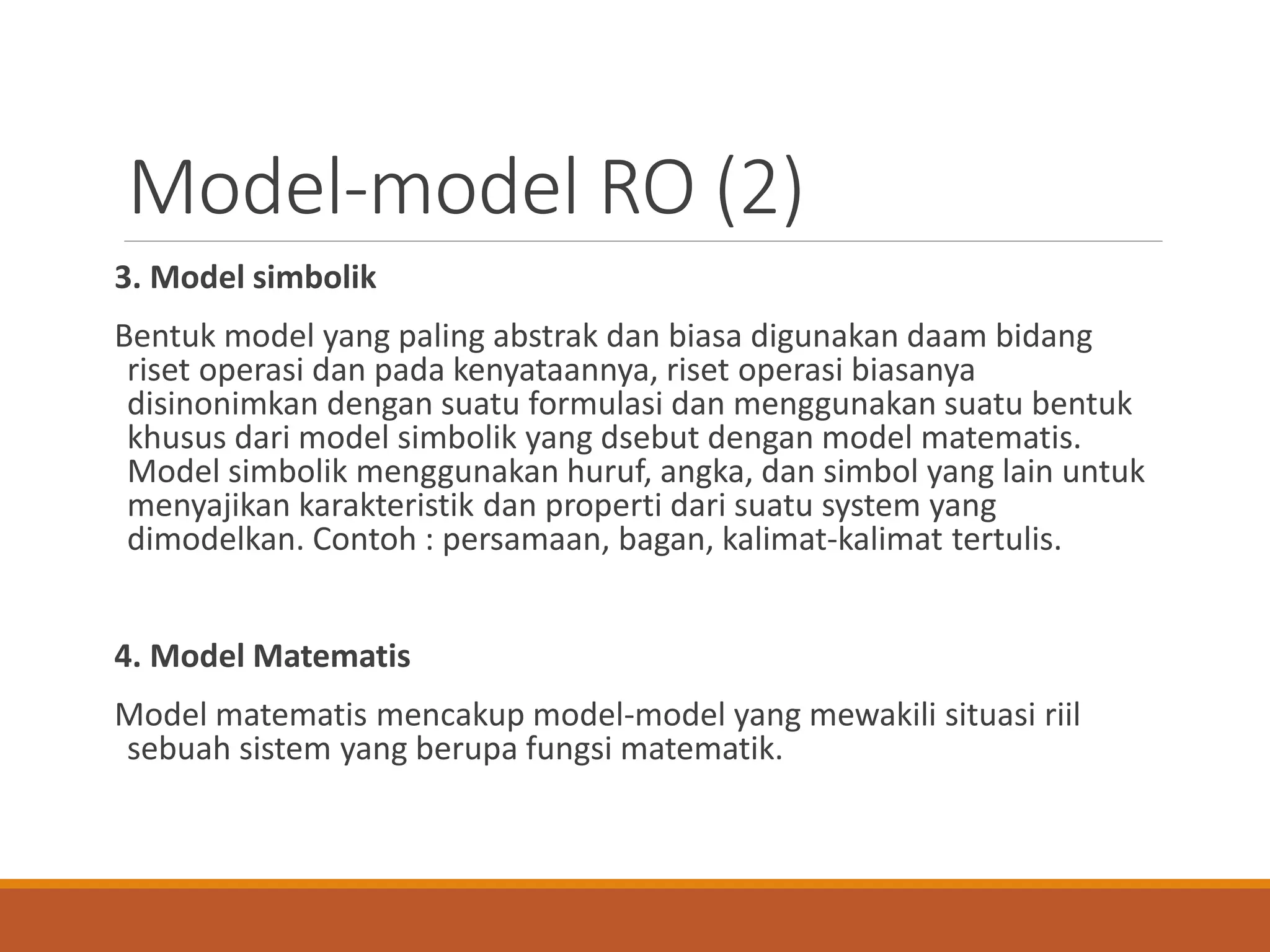 Model-model RO (2)

3. Model simbolik

Bentuk model yang paling abstrak dan biasa digunakan daam bidang riset operasi dan pada kenyataannya, riset operasi biasanya disinonimkan dengan suatu formulasi dan menggunakan suatu bentuk khusus dari model simbolik yang dsebut dengan model matematis. Model simbolik menggunakan huruf, angka, dan simbol yang lain untuk menyajikan karakteristik dan properti dari suatu system yang dimodelkan. Contoh : persamaan, bagan, kalimat-kalimat tertulis.

4. Model Matematis

Model matematis mencakup model-model yang mewakili situasi riil sebuah sistem yang berupa fungsi matematik.